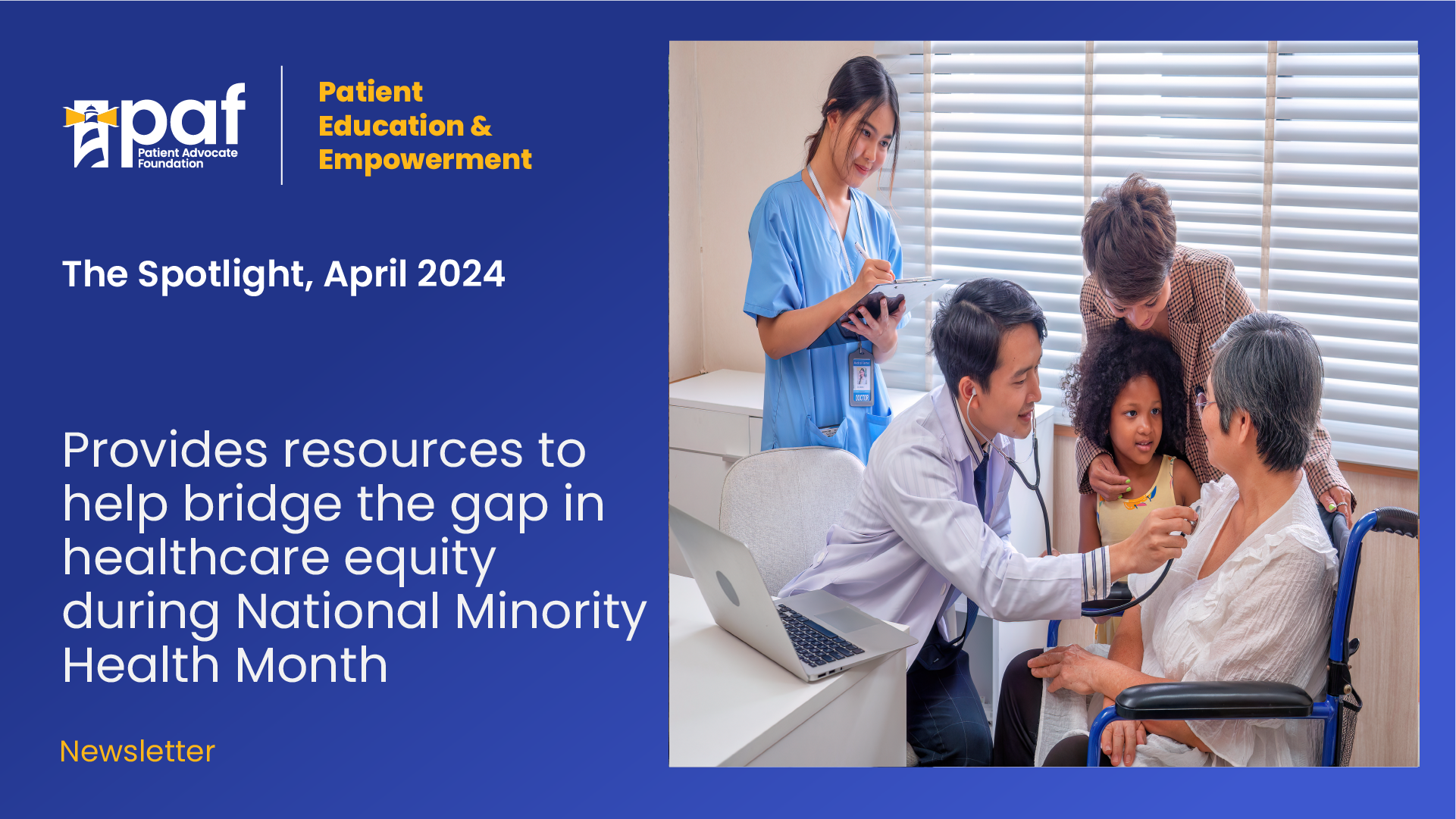 paf
Patient Advocate Foundation

Patient Education & Empowerment

The Spotlight, April 2024

Provides resources to help bridge the gap in healthcare equity during National Minority Health Month

Newsletter

DOCTOR